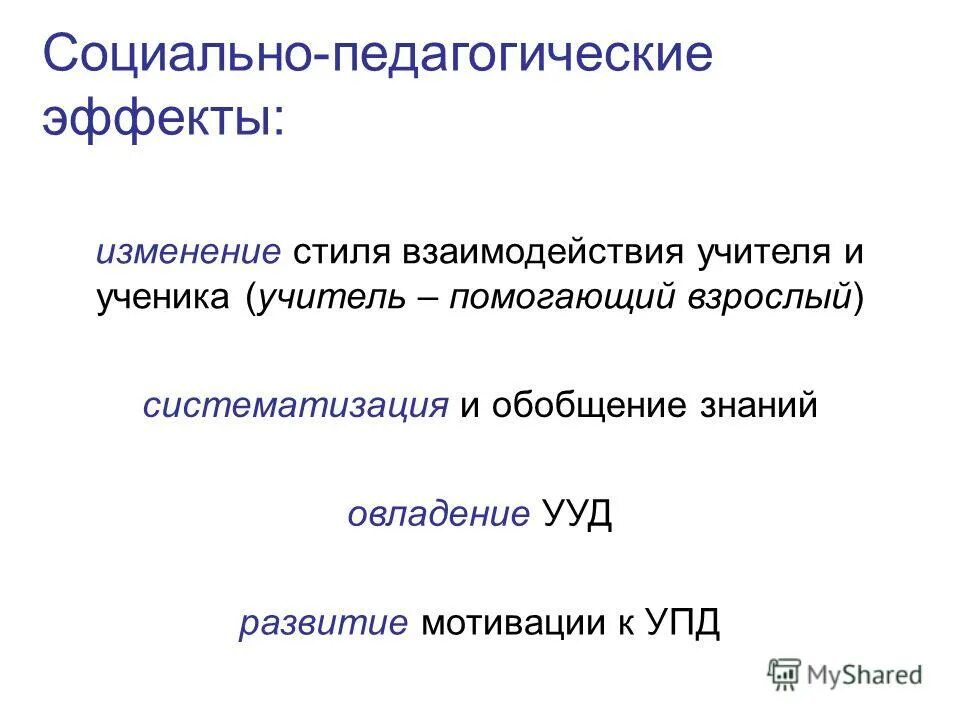 Социально-педагогические эффекты:

изменение стиля взаимодействия учителя и ученика (учитель – помогающий взрослый)

систематизация и обобщение знаний

овладение УУД

развитие мотивации к УПД

MyShared